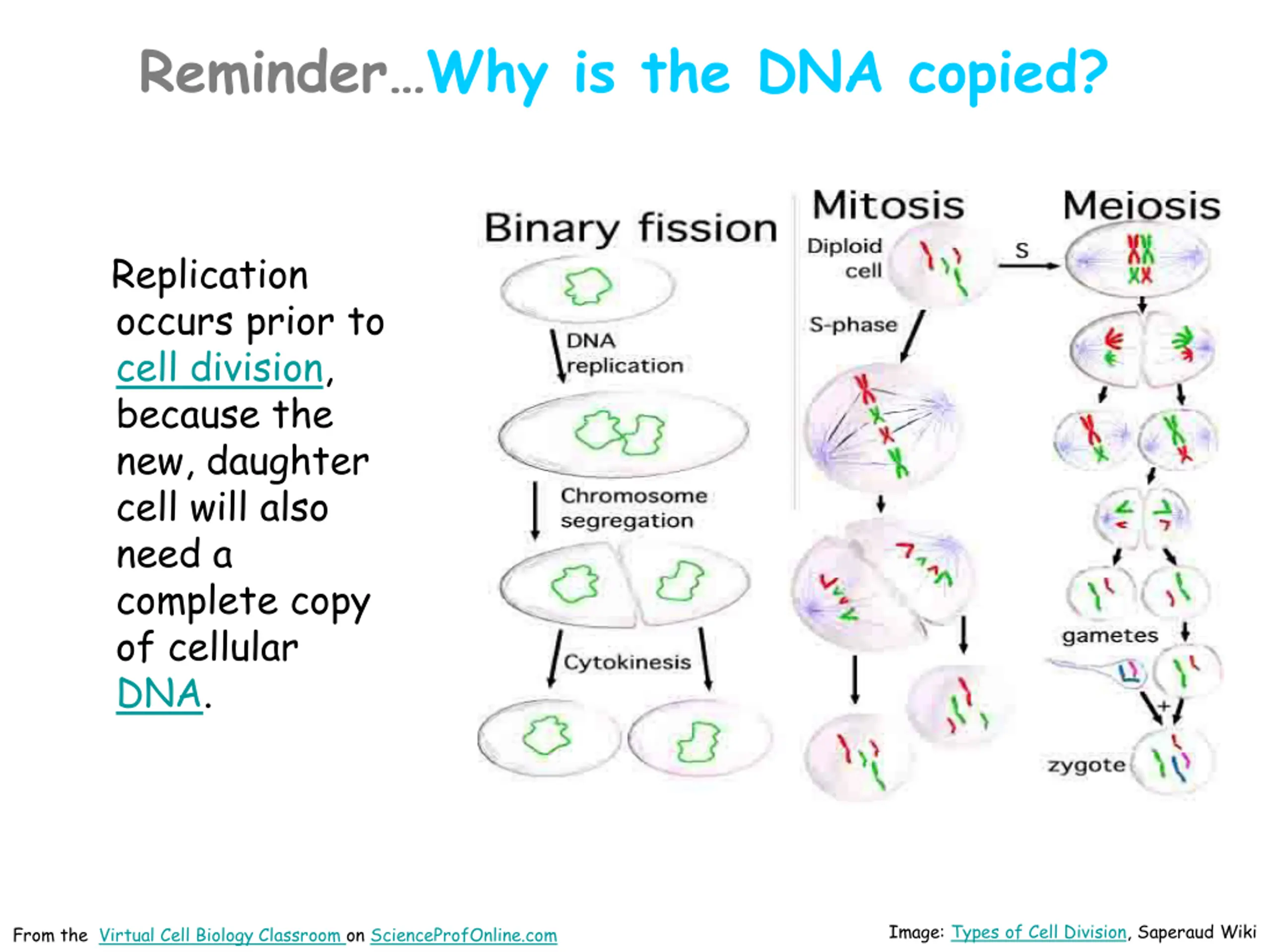 Reminder…Why is the DNA copied?

Replication occurs prior to cell division, because the new, daughter cell will also need a complete copy of cellular DNA.

Binary fission

DNA replication

Chromosome segregation

Cytokinesis

Mitosis

Diploid cell

S-phase

Meiosis

S

gametes

+

zygote

From the Virtual Cell Biology Classroom on ScienceProfOnline.com

Image: Types of Cell Division, Saperaud Wiki